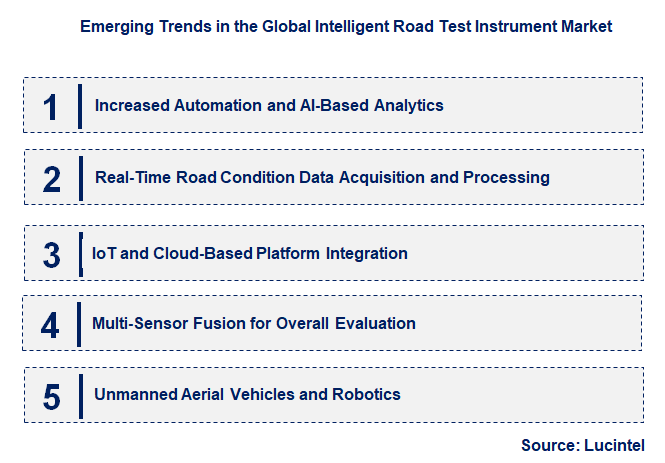 Emerging Trends in the Global Intelligent Road Test Instrument Market

1 Increased Automation and AI-Based Analytics

2 Real-Time Road Condition Data Acquisition and Processing

3 IoT and Cloud-Based Platform Integration

4 Multi-Sensor Fusion for Overall Evaluation

5 Unmanned Aerial Vehicles and Robotics

Source: Lucintel